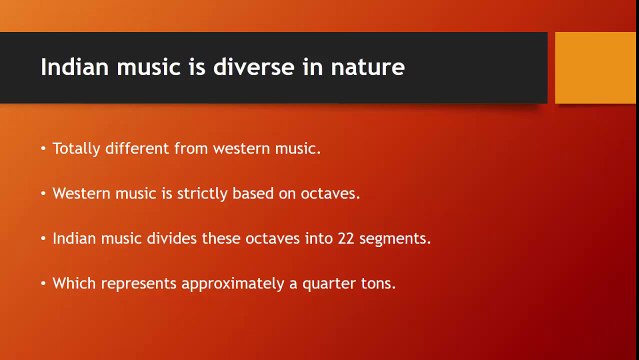 Indian music is diverse in nature

• Totally different from western music.

• Western music is strictly based on octaves.

• Indian music divides these octaves into 22 segments.

• Which represents approximately a quarter tons.